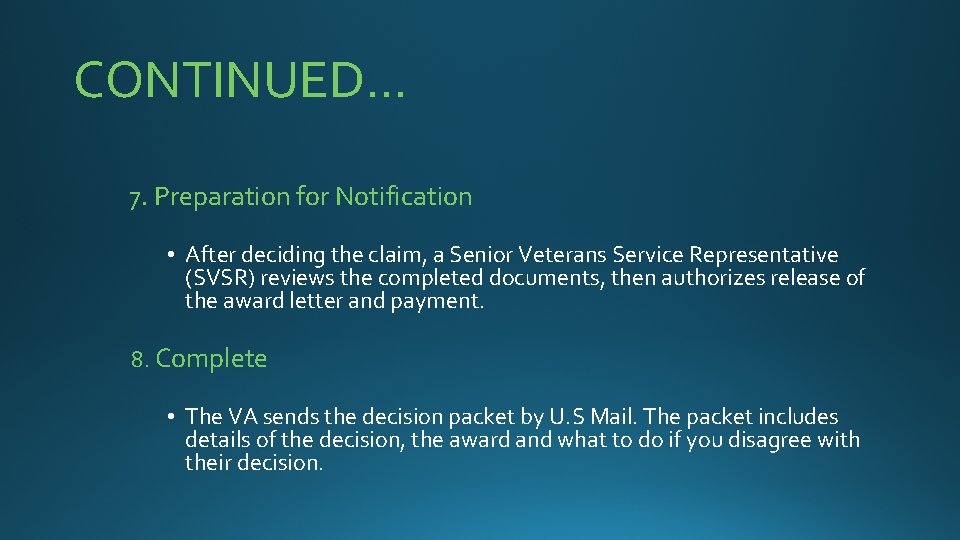 CONTINUED…

7. Preparation for Notification

• After deciding the claim, a Senior Veterans Service Representative (SVSR) reviews the completed documents, then authorizes release of the award letter and payment.

8. Complete

• The VA sends the decision packet by U.S Mail. The packet includes details of the decision, the award and what to do if you disagree with their decision.